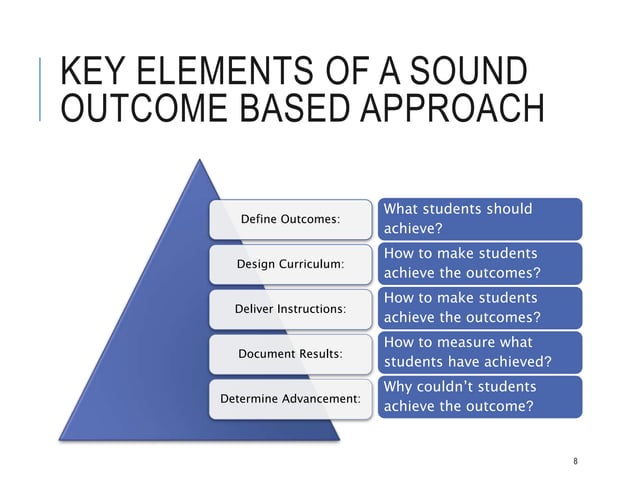 KEY ELEMENTS OF A SOUND OUTCOME BASED APPROACH

Define Outcomes:

What students should achieve?

Design Curriculum:

How to make students achieve the outcomes?

Deliver Instructions:

How to make students achieve the outcomes?

Document Results:

How to measure what students have achieved?

Determine Advancement:

Why couldn't students achieve the outcome?

8